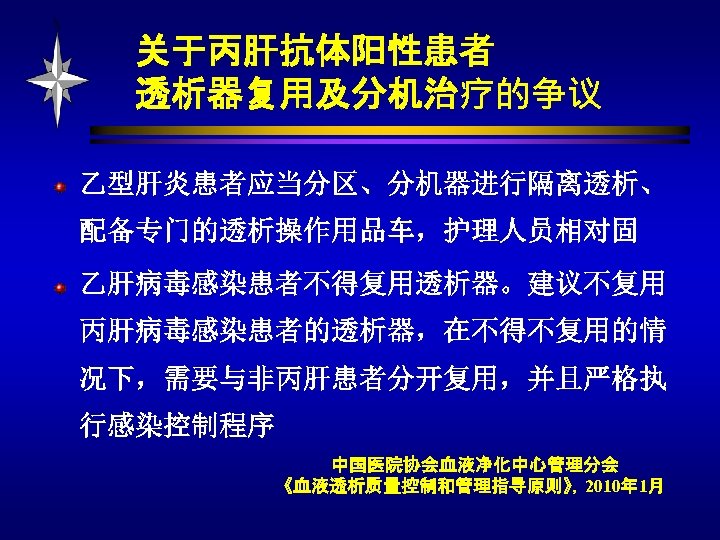 关于丙肝抗体阳性患者
透析器复用及分机治疗的争议

乙型肝炎患者应当分区、分机器进行隔离透析、配备专门的透析操作用品车，护理人员相对固

乙肝病毒感染患者不得复用透析器。建议不复用丙肝病毒感染患者的透析器，在不得不复用的情况下，需要与非丙肝患者分开复用，并且严格执行感染控制程序

中国医院协会血液净化中心管理分会
《血液透析质量控制和管理指导原则》，2010年1月